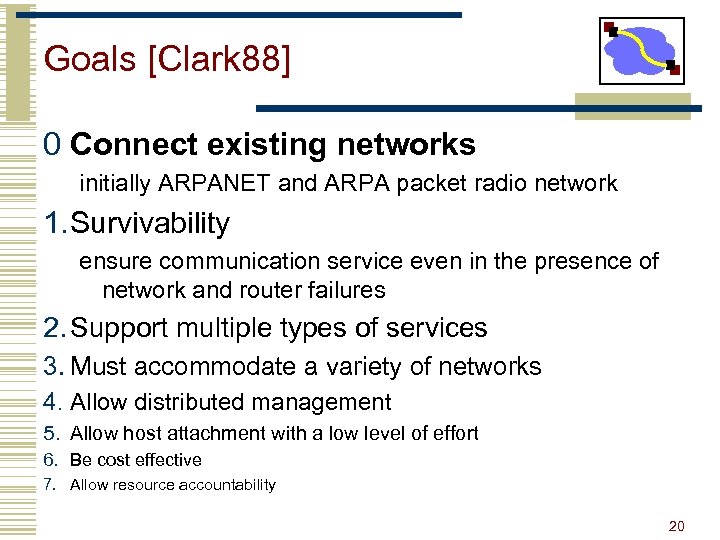 Goals [Clark88]

0 Connect existing networks

initially ARPANET and ARPA packet radio network

1. Survivability

ensure communication service even in the presence of network and router failures

2. Support multiple types of services

3. Must accommodate a variety of networks

4. Allow distributed management

5. Allow host attachment with a low level of effort

6. Be cost effective

7. Allow resource accountability

20